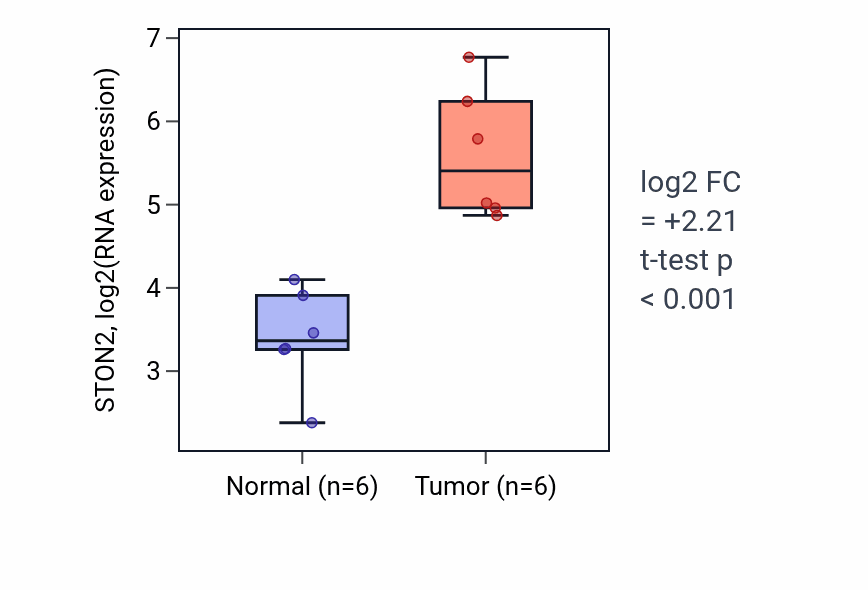 STON2, log2(RNA expression)

7
6
5
4
3

Normal (n=6)
Tumor (n=6)

log2 FC
= +2.21
t-test p
< 0.001